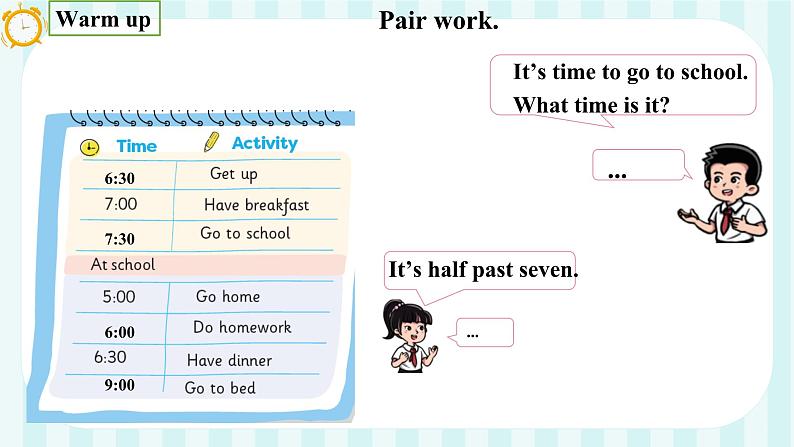 Warm up

Pair work.

| Time | Activity |
|---|---|
| 6:30 | Get up |
| 7:00 | Have breakfast |
| 7:30 | Go to school |
| At school | |
| 5:00 | Go home |
| 6:00 | Do homework |
| 6:30 | Have dinner |
| 9:00 | Go to bed |

It's time to go to school. What time is it?

...

It's half past seven.

...